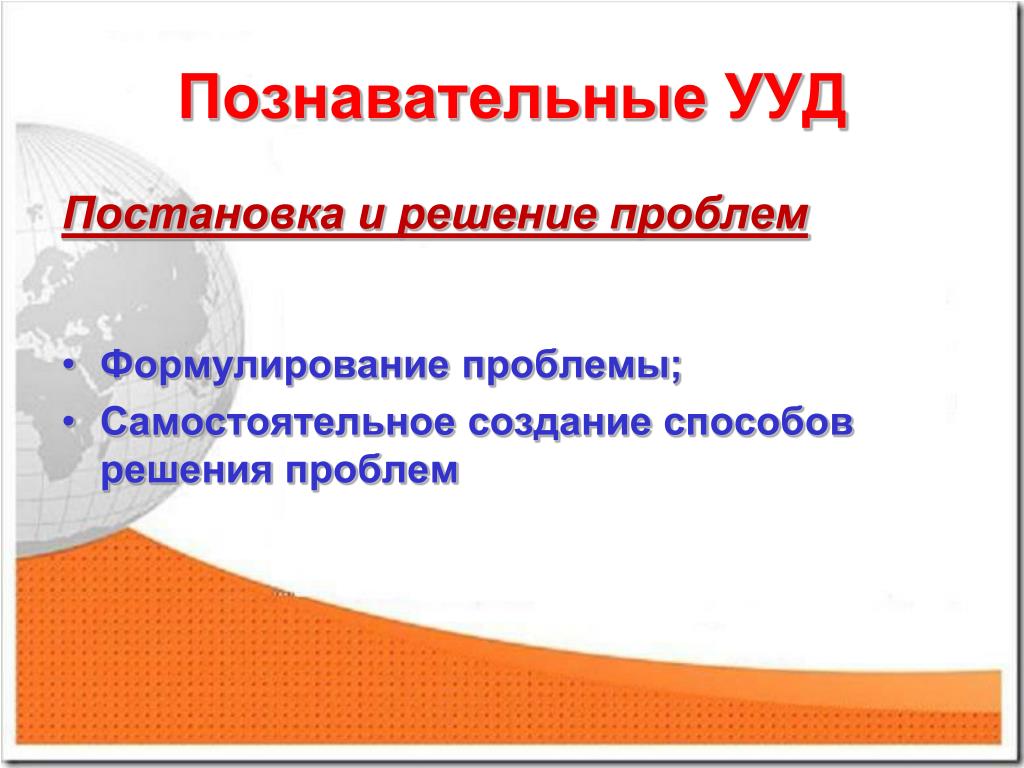 Познавательные УУД

Постановка и решение проблем

• Формулирование проблемы;
• Самостоятельное создание способов решения проблем